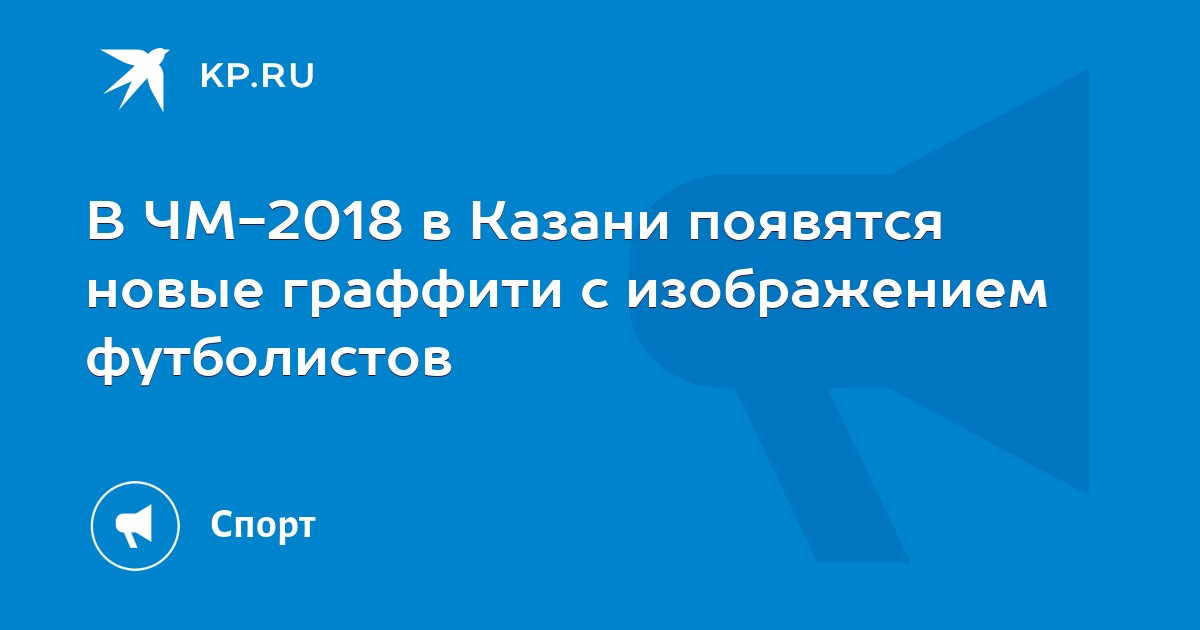 KP.RU

В ЧМ-2018 в Казани появятся новые граффити с изображением футболистов

Спорт